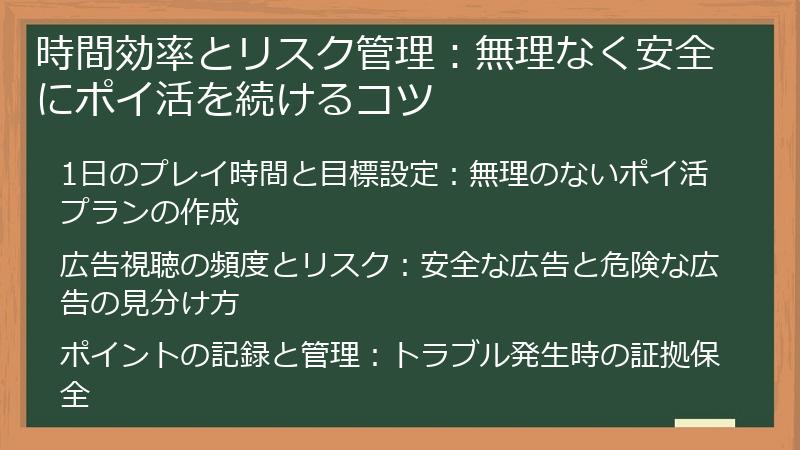 時間効率とリスク管理：無理なく安全にポイ活を続けるコツ

1日のプレイ時間と目標設定：無理のないポイ活プランの作成

広告視聴の頻度とリスク：安全な広告と危険な広告の見分け方

ポイントの記録と管理：トラブル発生時の証拠保全